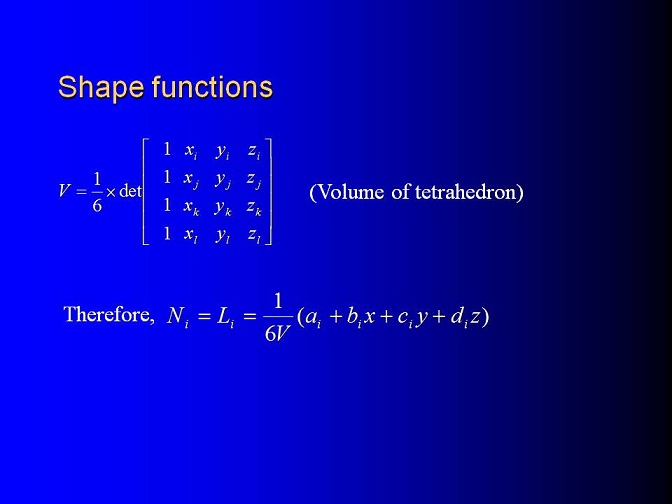 Shape functions

$V = \frac{1}{6} \times \det \begin{bmatrix} 1 & x_i & y_i & z_i \\ 1 & x_j & y_j & z_j \\ 1 & x_k & y_k & z_k \\ 1 & x_l & y_l & z_l \end{bmatrix}$ (Volume of tetrahedron)

Therefore, $N_i = L_i = \frac{1}{6V}(a_i + b_i x + c_i y + d_i z)$